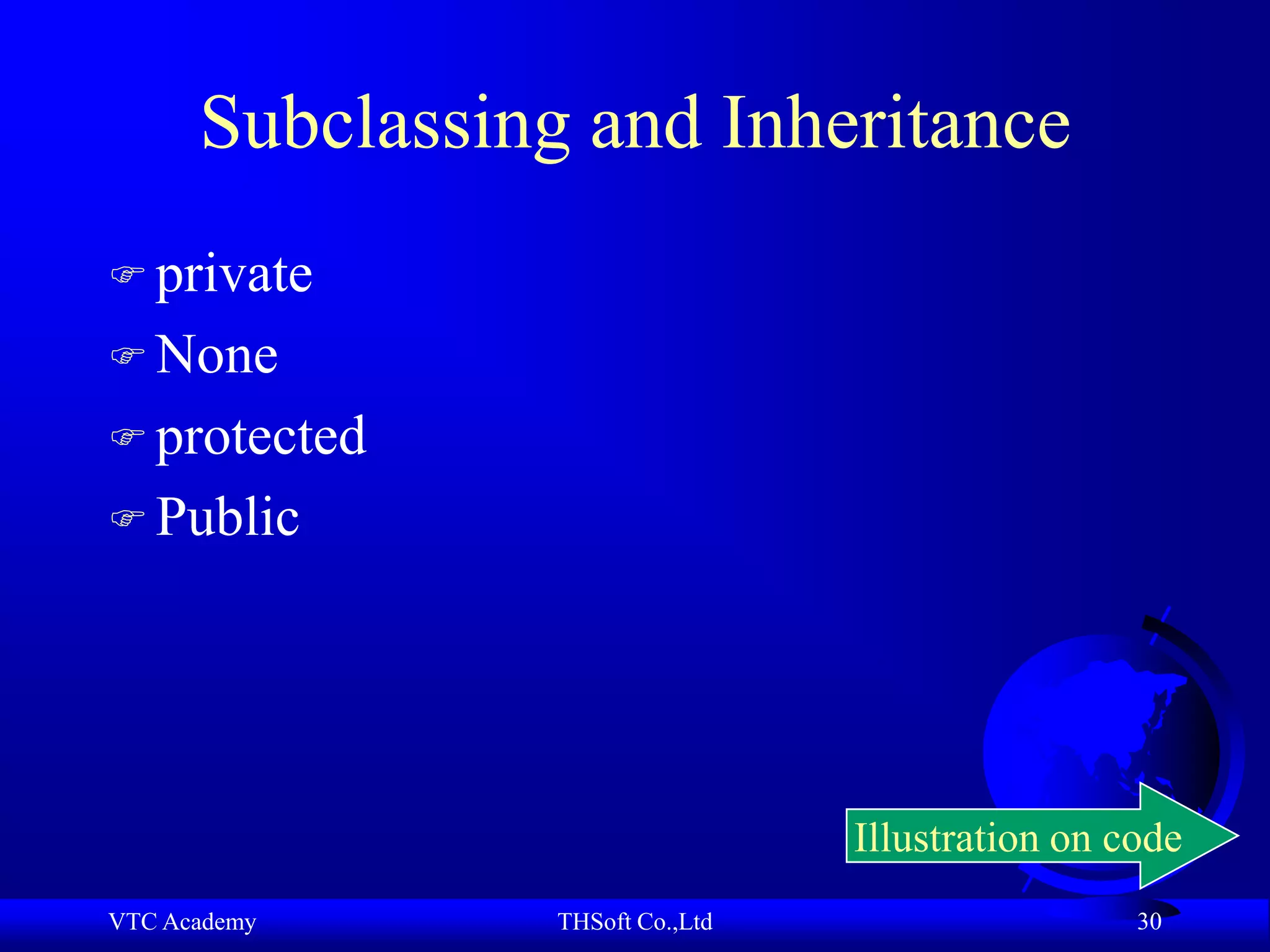 Subclassing and Inheritance

☞ private
☞ None
☞ protected
☞ Public

Illustration on code

VTC Academy THSoft Co.,Ltd 30